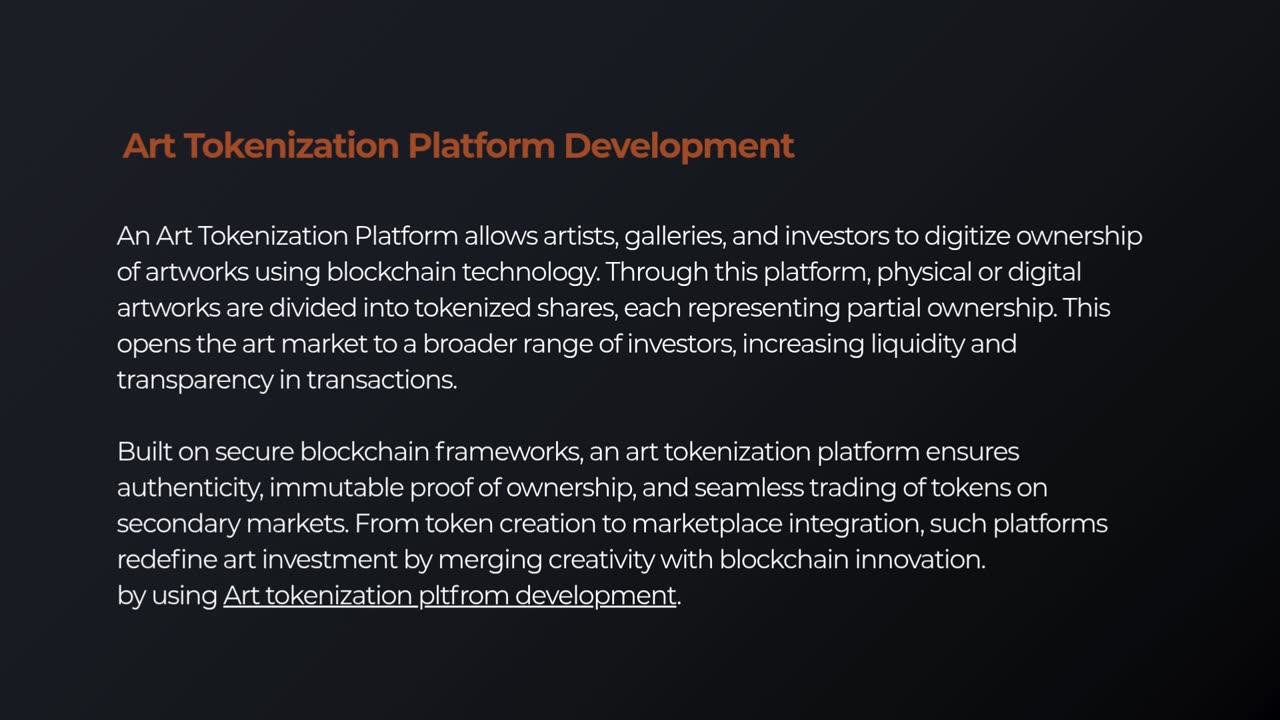 Art Tokenization Platform Development

An Art Tokenization Platform allows artists, galleries, and investors to digitize ownership of artworks using blockchain technology. Through this platform, physical or digital artworks are divided into tokenized shares, each representing partial ownership. This opens the art market to a broader range of investors, increasing liquidity and transparency in transactions.

Built on secure blockchain frameworks, an art tokenization platform ensures authenticity, immutable proof of ownership, and seamless trading of tokens on secondary markets. From token creation to marketplace integration, such platforms redefine art investment by merging creativity with blockchain innovation.
by using Art tokenization pltfrom development.